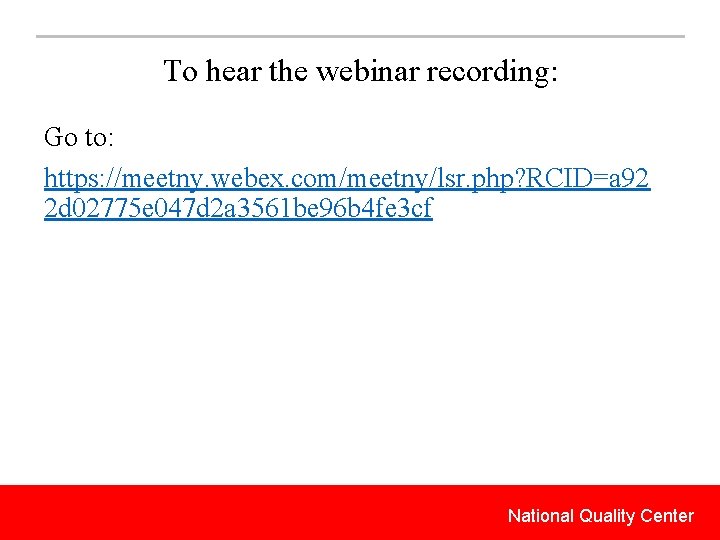 To hear the webinar recording:

Go to:

https://meetny.webex.com/meetny/lsr.php?RCID=a922d02775e047d2a3561be96b4fe3cf

National Quality Center